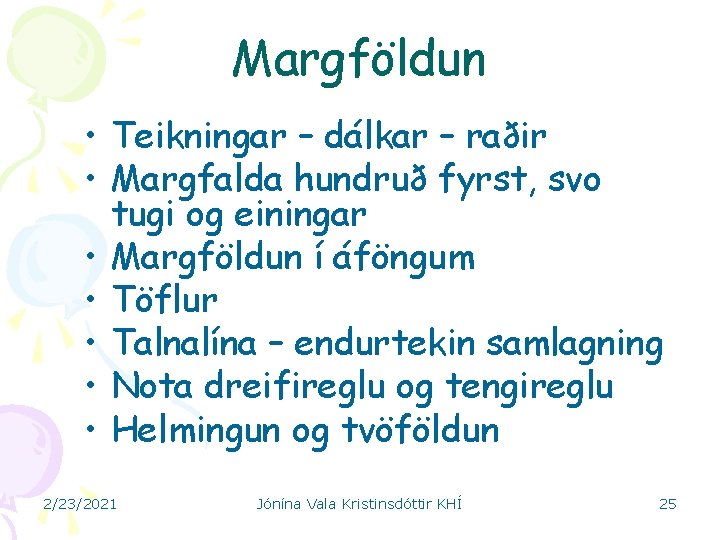 Margföldun

• Teikningar – dálkar – raðir
• Margfalda hundruð fyrst, svo tugi og einingar
• Margföldun í áföngum
• Töflur
• Talnalína – endurtekin samlagning
• Nota dreifireglu og tengireglu
• Helmingun og tvöföldun

2/23/2021 Jónína Vala Kristinsdóttir KHÍ 25